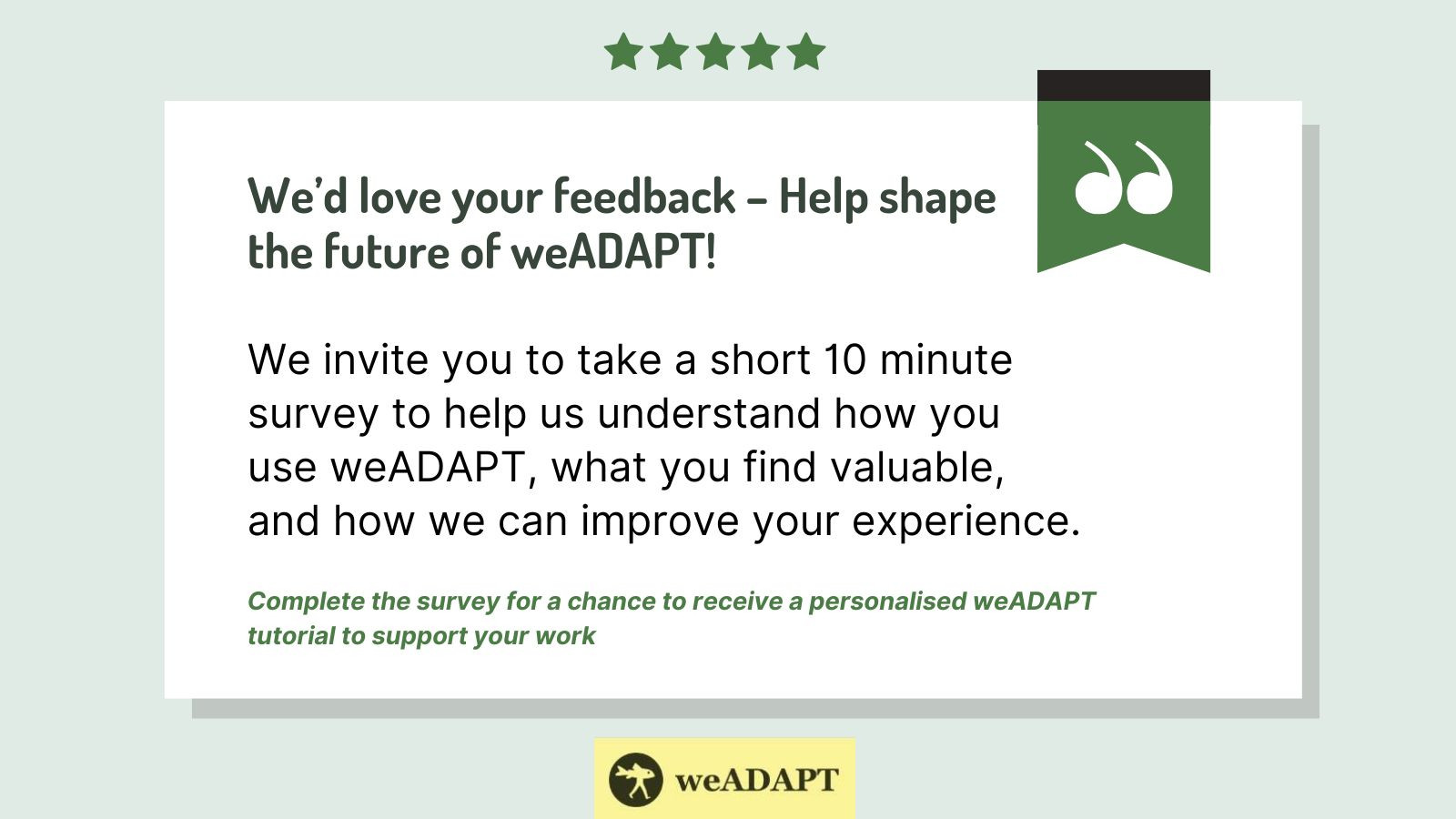 We'd love your feedback – Help shape the future of weADAPT!

We invite you to take a short 10 minute survey to help us understand how you use weADAPT, what you find valuable, and how we can improve your experience.

Complete the survey for a chance to receive a personalised weADAPT tutorial to support your work

weADAPT